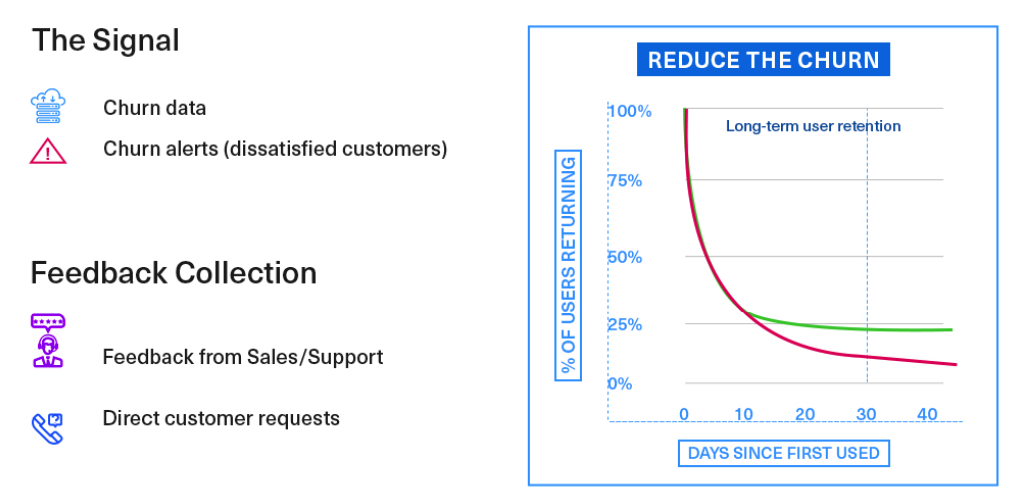 The Signal

Churn data

Churn alerts (dissatisfied customers)

Feedback Collection

Feedback from Sales/Support

Direct customer requests

REDUCE THE CHURN

% OF USERS RETURNING

100%

75%

50%

25%

0%

Long-term user retention

0

10

20

30

40

DAYS SINCE FIRST USED